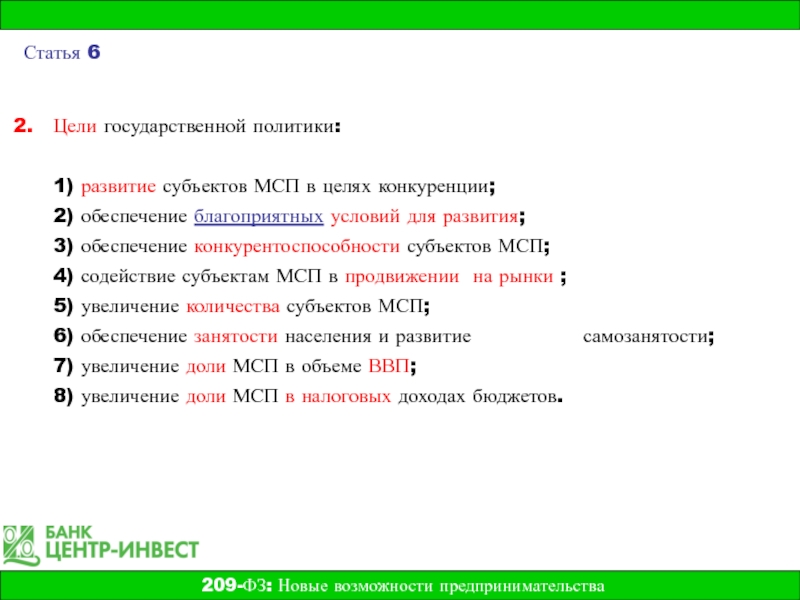 Статья 6

2. Цели государственной политики:

1) развитие субъектов МСП в целях конкуренции;
2) обеспечение благоприятных условий для развития;
3) обеспечение конкурентоспособности субъектов МСП;
4) содействие субъектам МСП в продвижении на рынки ;
5) увеличение количества субъектов МСП;
6) обеспечение занятости населения и развитие самозанятости;
7) увеличение доли МСП в объеме ВВП;
8) увеличение доли МСП в налоговых доходах бюджетов.

БАНК ЦЕНТР-ИНВЕСТ

209-ФЗ: Новые возможности предпринимательства